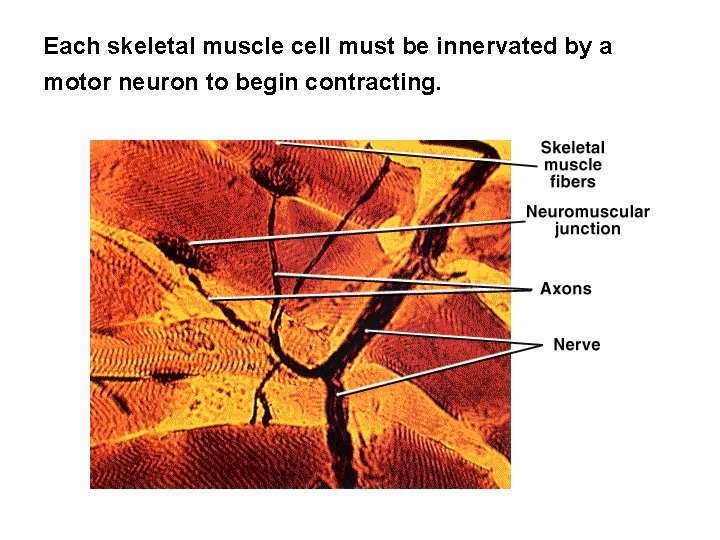 Each skeletal muscle cell must be innervated by a motor neuron to begin contracting.

Skeletal muscle fibers

Neuromuscular junction

Axons

Nerve